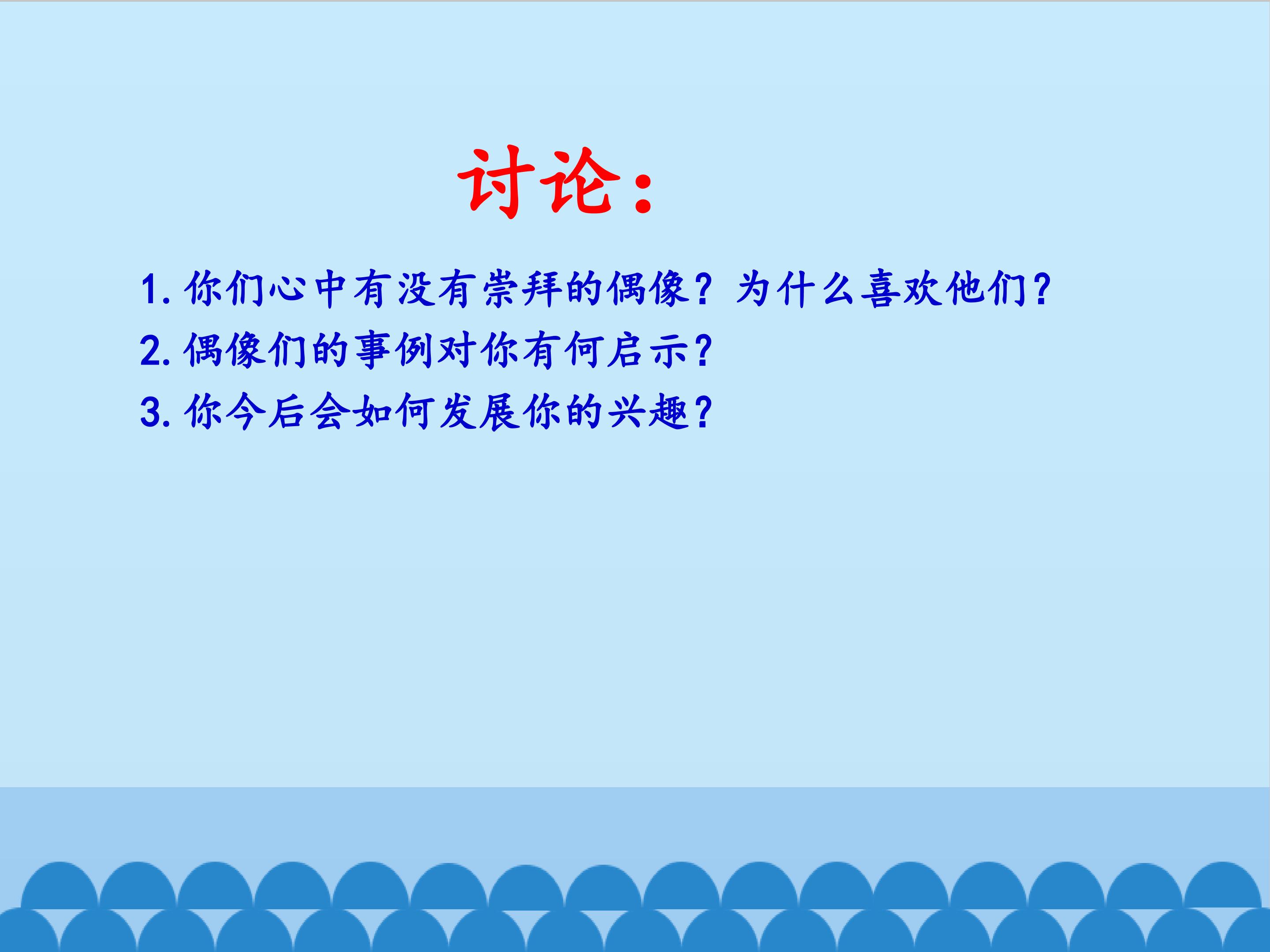 讨论：

1.你们心中有没有崇拜的偶像？为什么喜欢他们?

2.偶像们的事例对你有何启示?

3.你今后会如何发展你的兴趣?